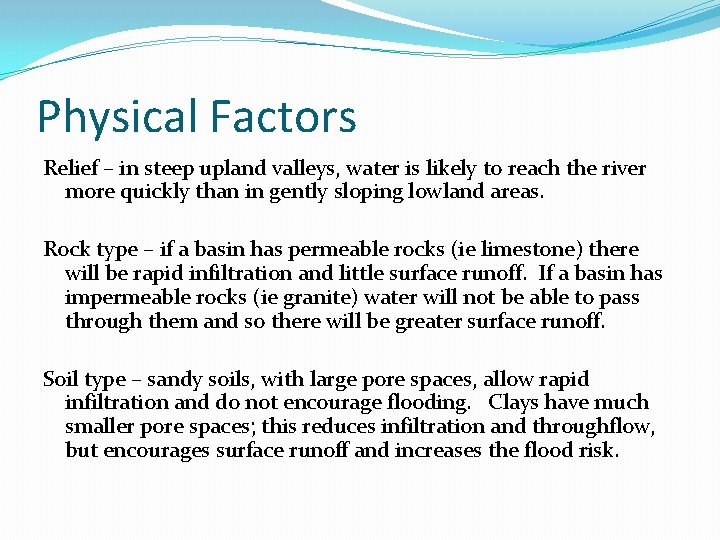 Physical Factors

Relief – in steep upland valleys, water is likely to reach the river more quickly than in gently sloping lowland areas.

Rock type – if a basin has permeable rocks (ie limestone) there will be rapid infiltration and little surface runoff. If a basin has impermeable rocks (ie granite) water will not be able to pass through them and so there will be greater surface runoff.

Soil type – sandy soils, with large pore spaces, allow rapid infiltration and do not encourage flooding. Clays have much smaller pore spaces; this reduces infiltration and throughflow, but encourages surface runoff and increases the flood risk.